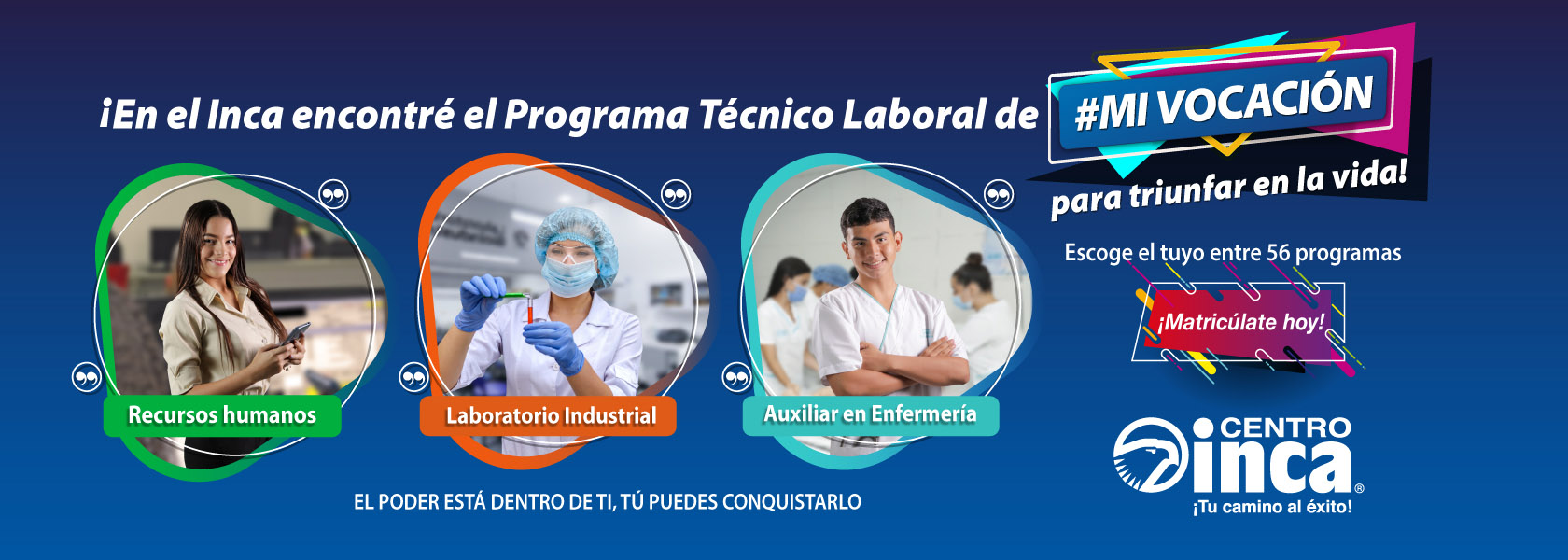 ¡En el Inca encontré el Programa Técnico Laboral de #MI VOCACIÓN para triunfar en la vida!

Recursos humanos

Laboratorio Industrial

Auxiliar en Enfermería

Escoge el tuyo entre 56 programas

¡Matricúlate hoy!

EL PODER ESTÁ DENTRO DE TI, TÚ PUEDES CONQUISTARLO

CENTRO inca®
¡Tu camino al éxito!